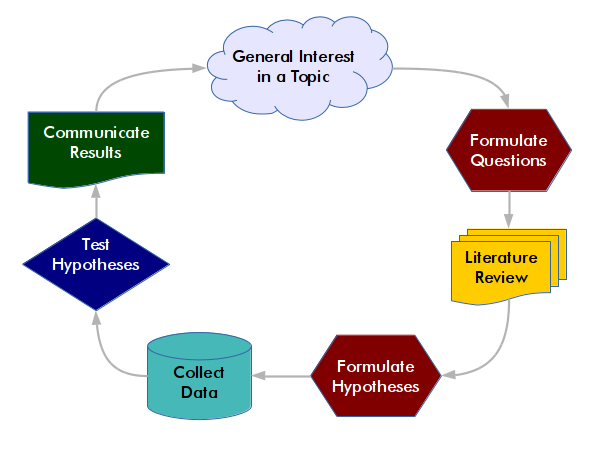 General Interest in a Topic

Formulate Questions

Literature Review

Formulate Hypotheses

Collect Data

Test Hypotheses

Communicate Results